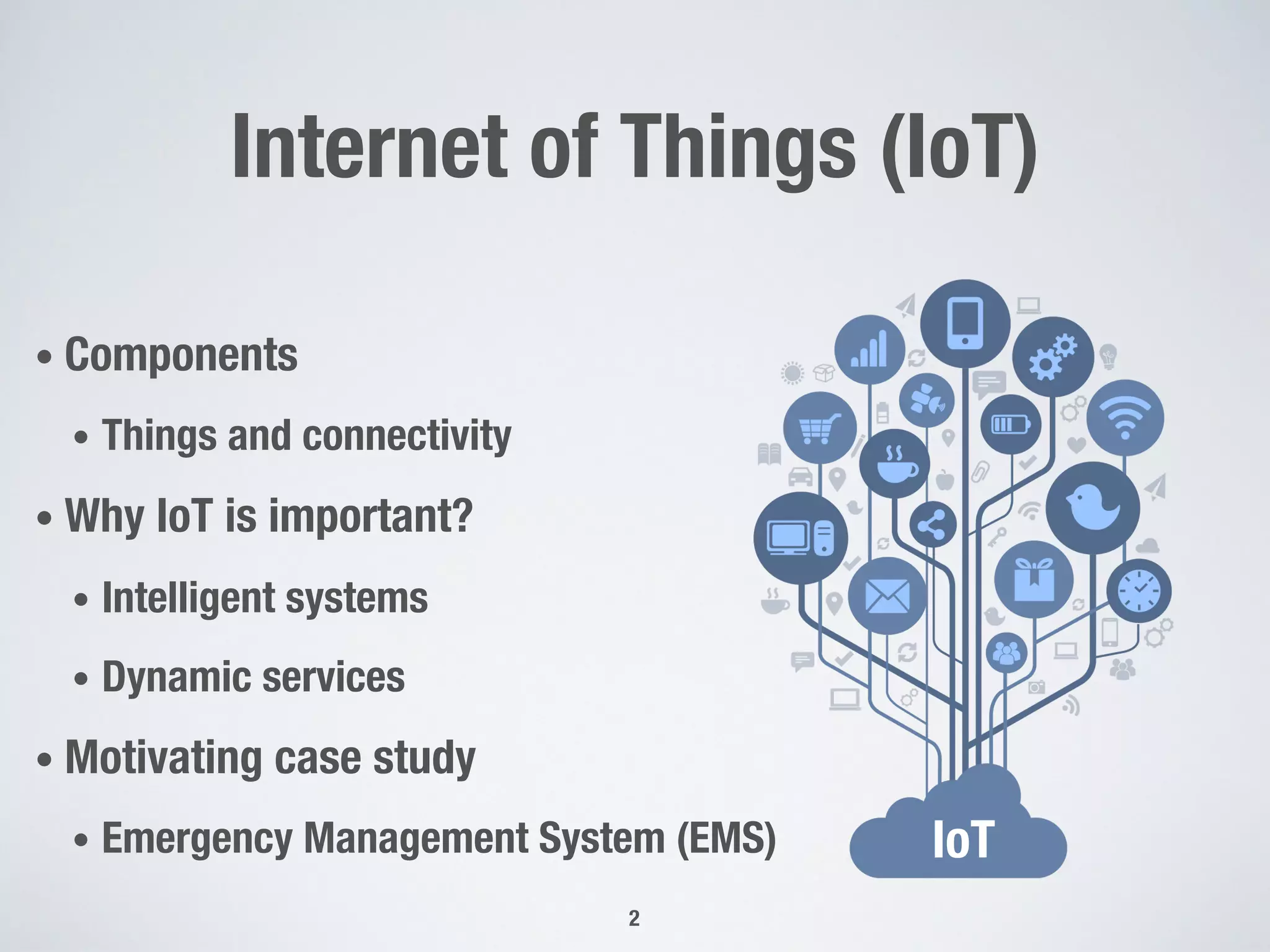 Internet of Things (IoT)

• Components

• Things and connectivity

• Why IoT is important?

• Intelligent systems

• Dynamic services

• Motivating case study

• Emergency Management System (EMS)

IoT

2